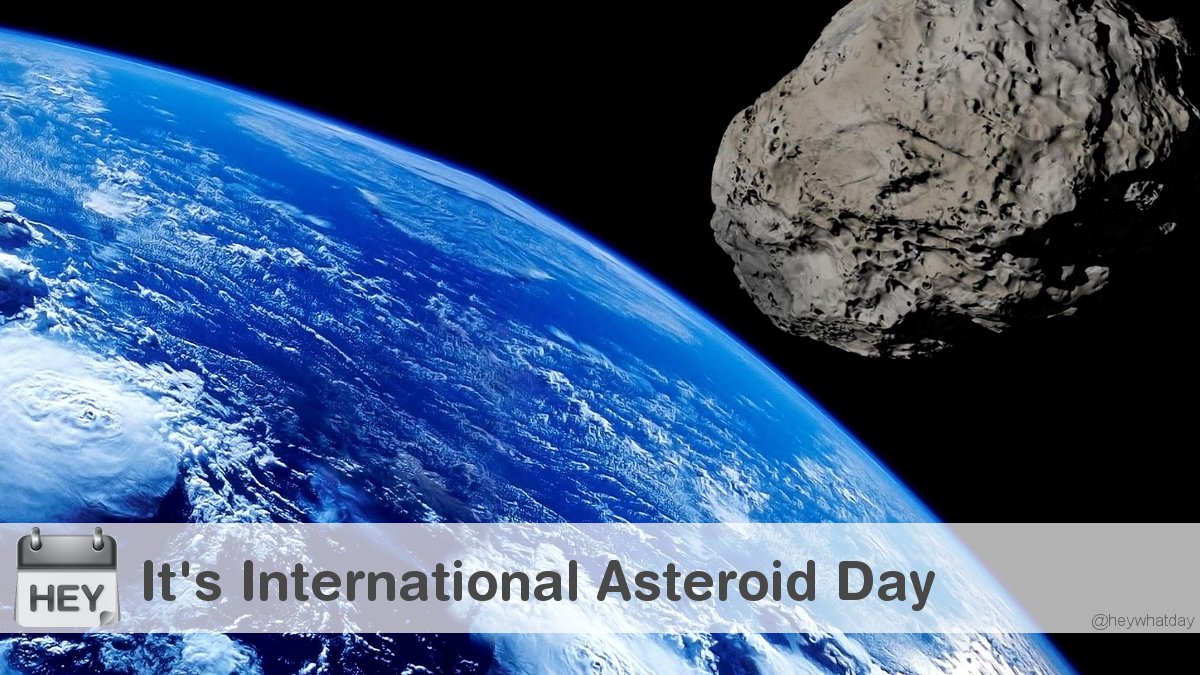 HEY
It's International Asteroid Day
@heywhatday